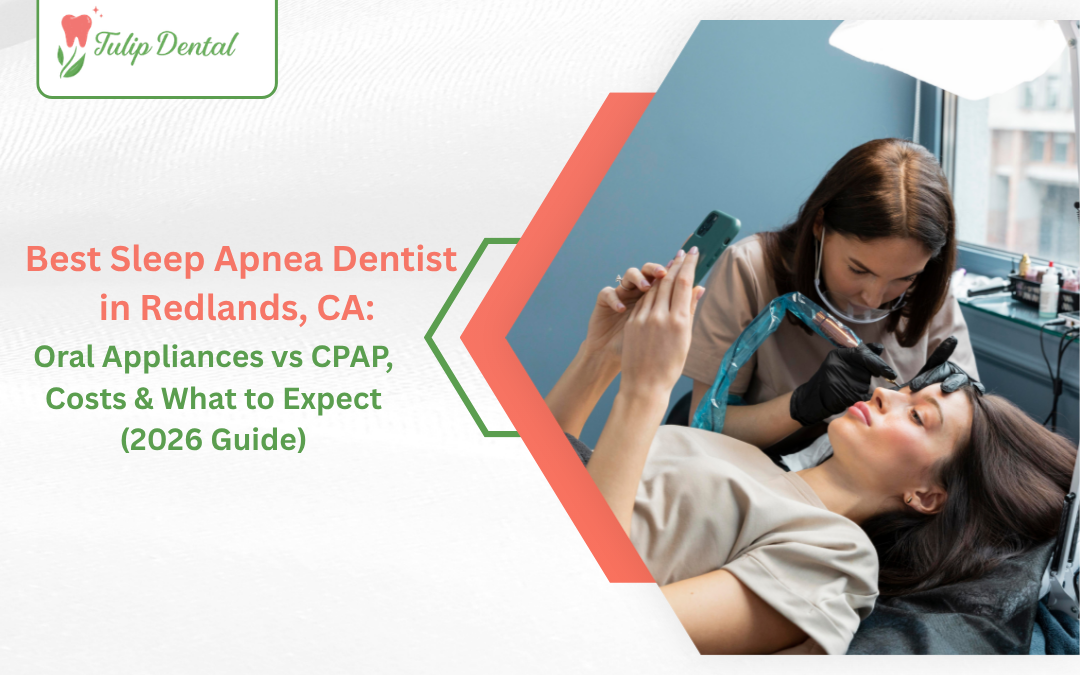 Tulip Dental

Best Sleep Apnea Dentist in Redlands, CA:
Oral Appliances vs CPAP, Costs & What to Expect (2026 Guide)